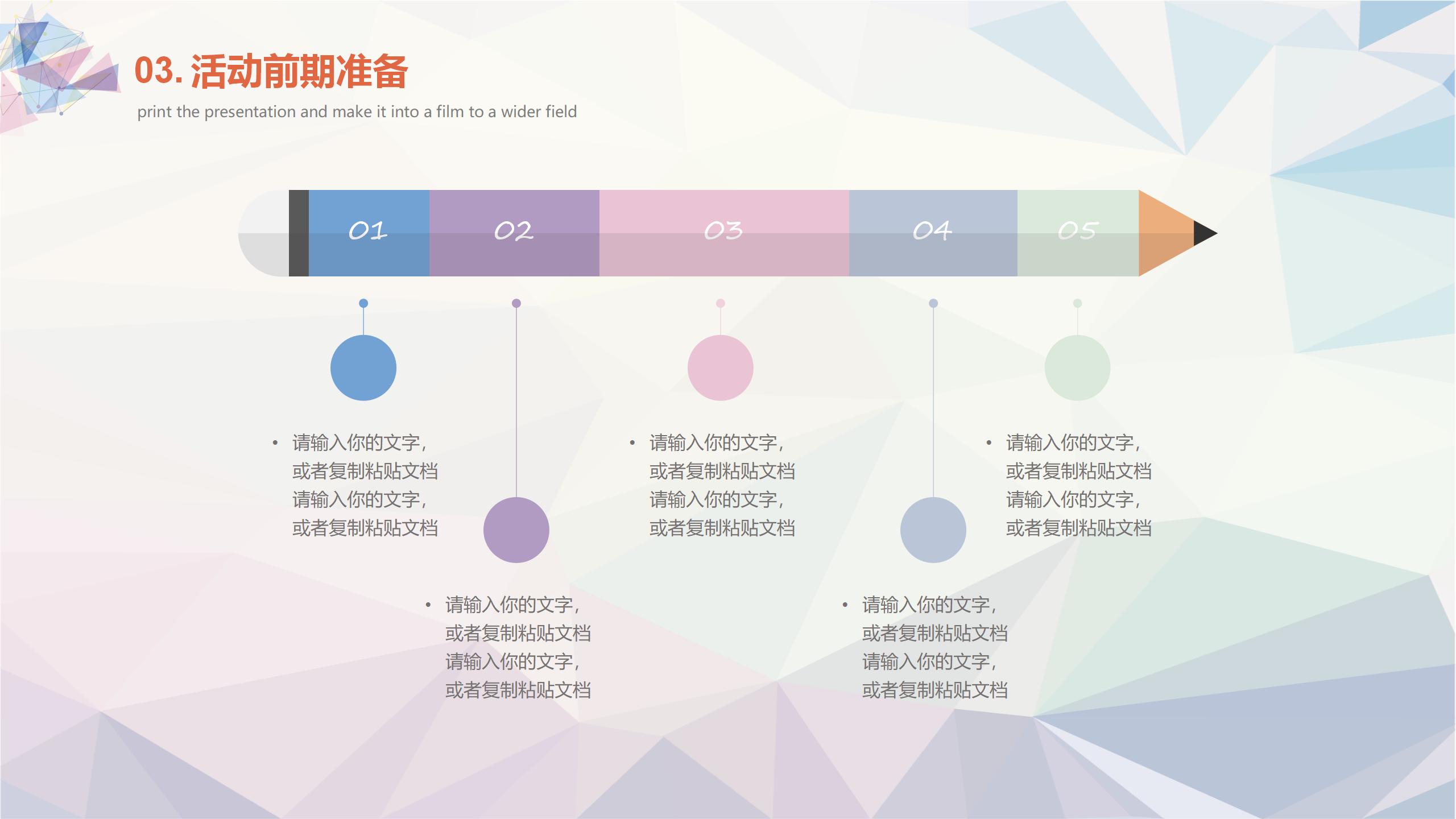 03. 活动前期准备

print the presentation and make it into a film to a wider field

01 02 03 04 05

• 请输入你的文字，或者复制粘贴文档 请输入你的文字，或者复制粘贴文档

• 请输入你的文字，或者复制粘贴文档 请输入你的文字，或者复制粘贴文档

• 请输入你的文字，或者复制粘贴文档 请输入你的文字，或者复制粘贴文档

• 请输入你的文字，或者复制粘贴文档 请输入你的文字，或者复制粘贴文档

• 请输入你的文字，或者复制粘贴文档 请输入你的文字，或者复制粘贴文档